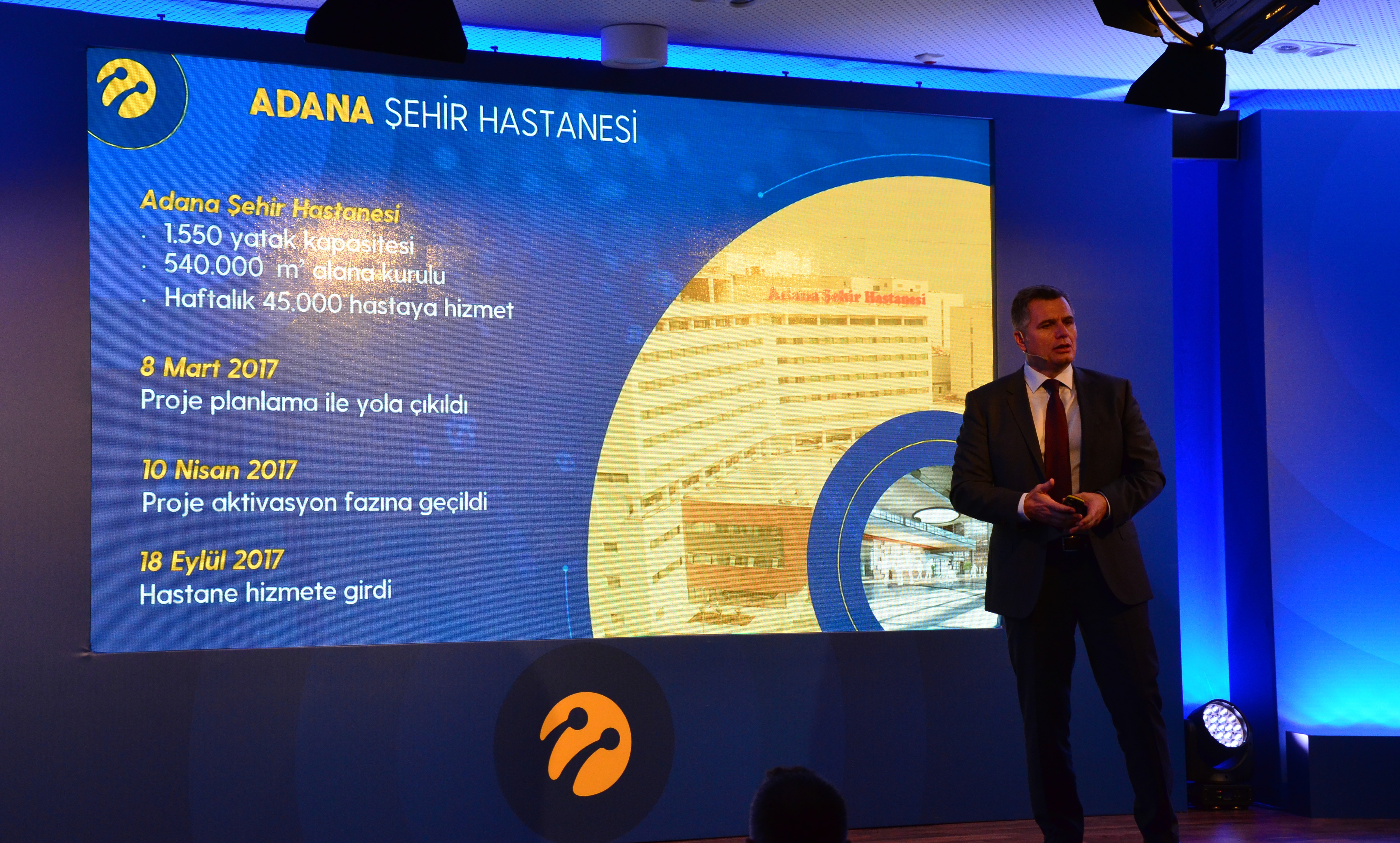 ADANA ŞEHİR HASTANESİ

Adana Şehir Hastanesi
· 1.550 yatak kapasitesi
· 540.000 $m^2$ alana kurulu
· Haftalık 45.000 hastaya hizmet

8 Mart 2017
Proje planlama ile yola çıkıldı

10 Nisan 2017
Proje aktivasyon fazına geçildi

18 Eylül 2017
Hastane hizmete girdi

Adana Şehir Hastanesi